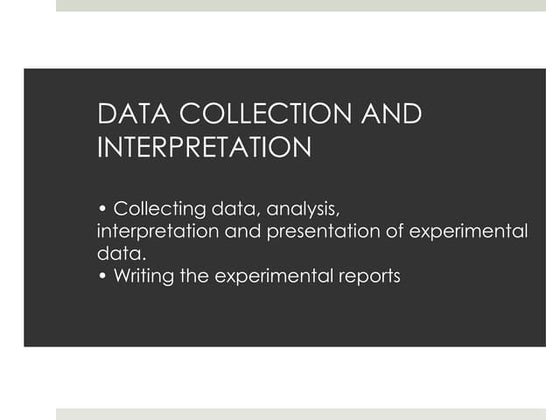 DATA COLLECTION AND INTERPRETATION

• Collecting data, analysis, interpretation and presentation of experimental data.
• Writing the experimental reports